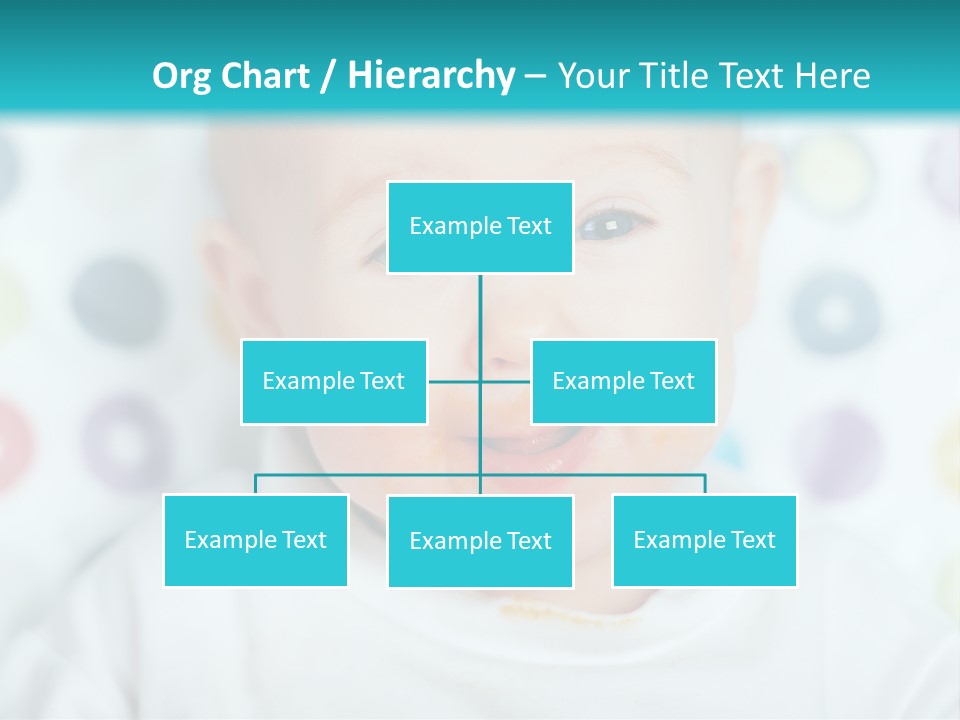 Org Chart / Hierarchy – Your Title Text Here

Example Text

Example Text

Example Text

Example Text

Example Text

Example Text